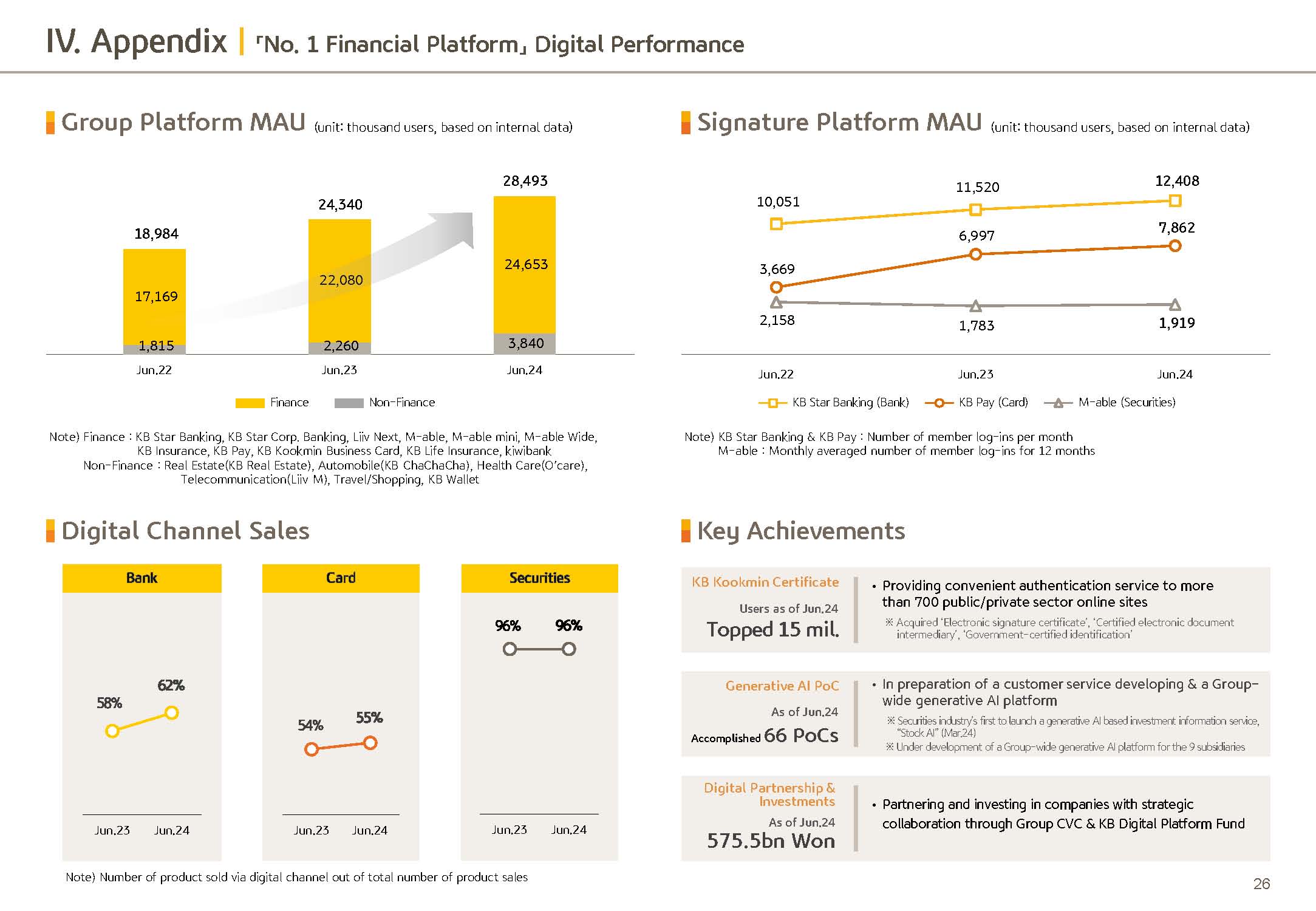 IV. Appendix | 「No. 1 Financial Platform」 Digital Performance

Group Platform MAU (unit: thousand users, based on internal data)

18,984
17,169
1,815
Jun.22

24,340
22,080
2,260
Jun.23

28,493
24,653
3,840
Jun.24

Finance Non-Finance

Note) Finance : KB Star Banking, KB Star Corp. Banking, Liiv Next, M-able, M-able mini, M-able Wide, KB Insurance, KB Pay, KB Kookmin Business Card, KB Life Insurance, kiwibank
Non-Finance : Real Estate(KB Real Estate), Automobile(KB ChaChaCha), Health Care(O'care), Telecommunication(Liiv M), Travel/Shopping, KB Wallet

Signature Platform MAU (unit: thousand users, based on internal data)

10,051
11,520
12,408
3,669
6,997
7,862
2,158
1,783
1,919
Jun.22 Jun.23 Jun.24

KB Star Banking (Bank) KB Pay (Card) M-able (Securities)

Note) KB Star Banking & KB Pay : Number of member log-ins per month
M-able : Monthly averaged number of member log-ins for 12 months

Digital Channel Sales

Bank
58%
62%
Jun.23 Jun.24

Card
54%
55%
Jun.23 Jun.24

Securities
96%
96%
Jun.23 Jun.24

Note) Number of product sold via digital channel out of total number of product sales

Key Achievements

KB Kookmin Certificate
Users as of Jun.24
Topped 15 mil.

• Providing convenient authentication service to more than 700 public/private sector online sites
※ Acquired 'Electronic signature certificate', 'Certified electronic document intermediary', 'Government-certified identification'

Generative AI PoC
As of Jun.24
Accomplished 66 PoCs

• In preparation of a customer service developing & a Group-wide generative AI platform
※ Securities industry's first to launch a generative AI based investment information service, "Stock AI" (Mar.24)
※ Under development of a Group-wide generative AI platform for the 9 subsidiaries

Digital Partnership & Investments
As of Jun.24
575.5bn Won

• Partnering and investing in companies with strategic collaboration through Group CVC & KB Digital Platform Fund

26